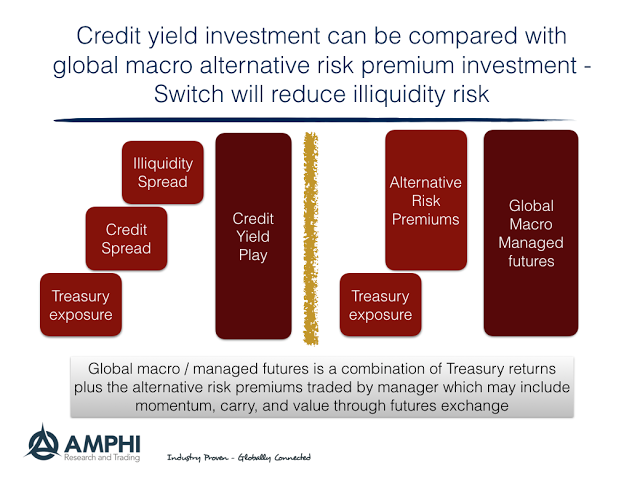 Credit yield investment can be compared with global macro alternative risk premium investment - Switch will reduce illiquidity risk

Illiquidity Spread

Credit Spread

Treasury exposure

Credit Yield Play

Alternative Risk Premiums

Treasury exposure

Global Macro Managed futures

Global macro / managed futures is a combination of Treasury returns plus the alternative risk premiums traded by manager which may include momentum, carry, and value through futures exchange

AMPHI
Research and Trading

Industry Proven - Globally Connected